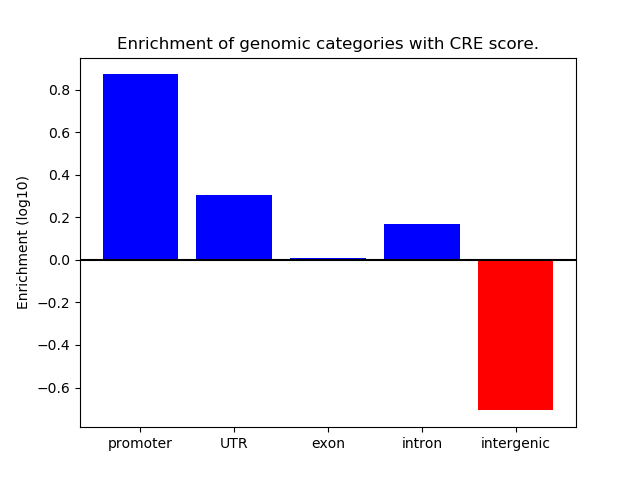 Enrichment of genomic categories with CRE score.

Enrichment (log10)

0.8
0.6
0.4
0.2
0.0
−0.2
−0.4
−0.6

promoter
UTR
exon
intron
intergenic